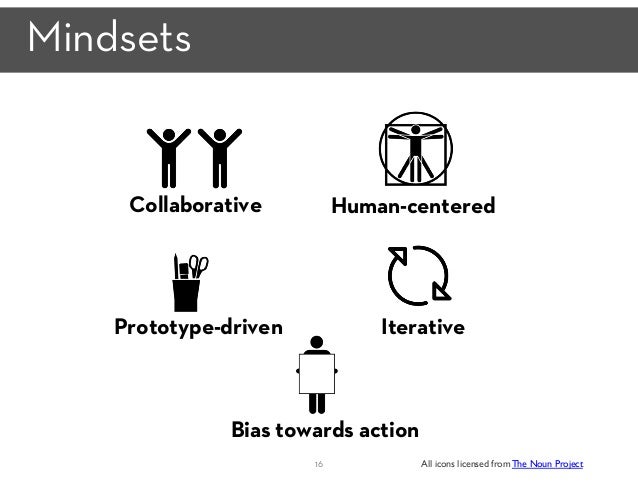 Mindsets

Collaborative

Human-centered

Prototype-driven

Iterative

Bias towards action

16

All icons licensed from The Noun Project